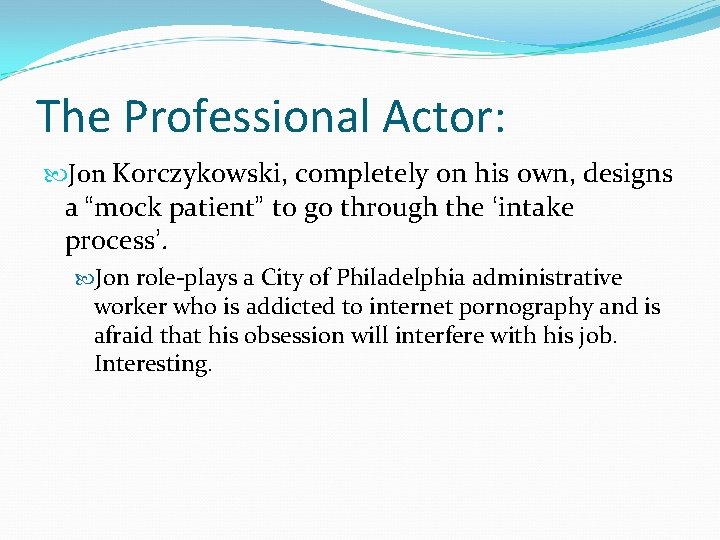 The Professional Actor:

Jon Korczykowski, completely on his own, designs a “mock patient” to go through the ‘intake process’.

Jon role-plays a City of Philadelphia administrative worker who is addicted to internet pornography and is afraid that his obsession will interfere with his job. Interesting.